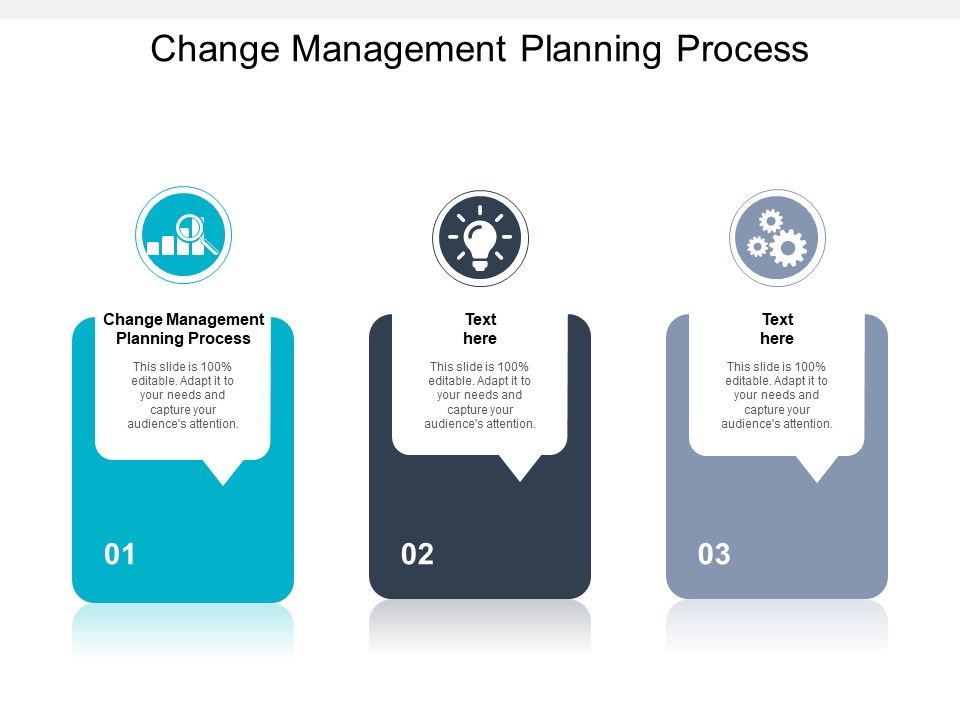 Change Management Planning Process

Change Management Planning Process

This slide is 100% editable. Adapt it to your needs and capture your audience's attention.

01

Text here

This slide is 100% editable. Adapt it to your needs and capture your audience's attention.

02

Text here

This slide is 100% editable. Adapt it to your needs and capture your audience's attention.

03